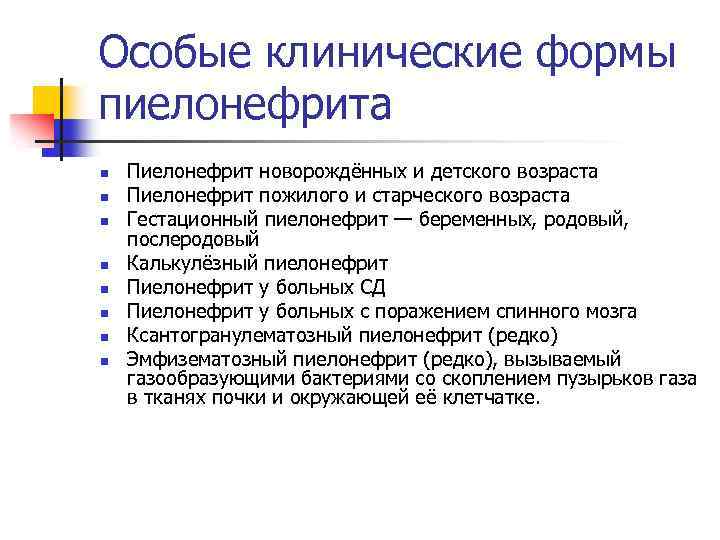 Особые клинические формы пиелонефрита

- Пиелонефрит новорождённых и детского возраста
- Пиелонефрит пожилого и старческого возраста
- Гестационный пиелонефрит — беременных, родовый, послеродовый
- Калькулёзный пиелонефрит
- Пиелонефрит у больных СД
- Пиелонефрит у больных с поражением спинного мозга
- Ксантогранулематозный пиелонефрит (редко)
- Эмфизематозный пиелонефрит (редко), вызываемый газообразующими бактериями со скоплением пузырьков газа в тканях почки и окружающей её клетчатке.